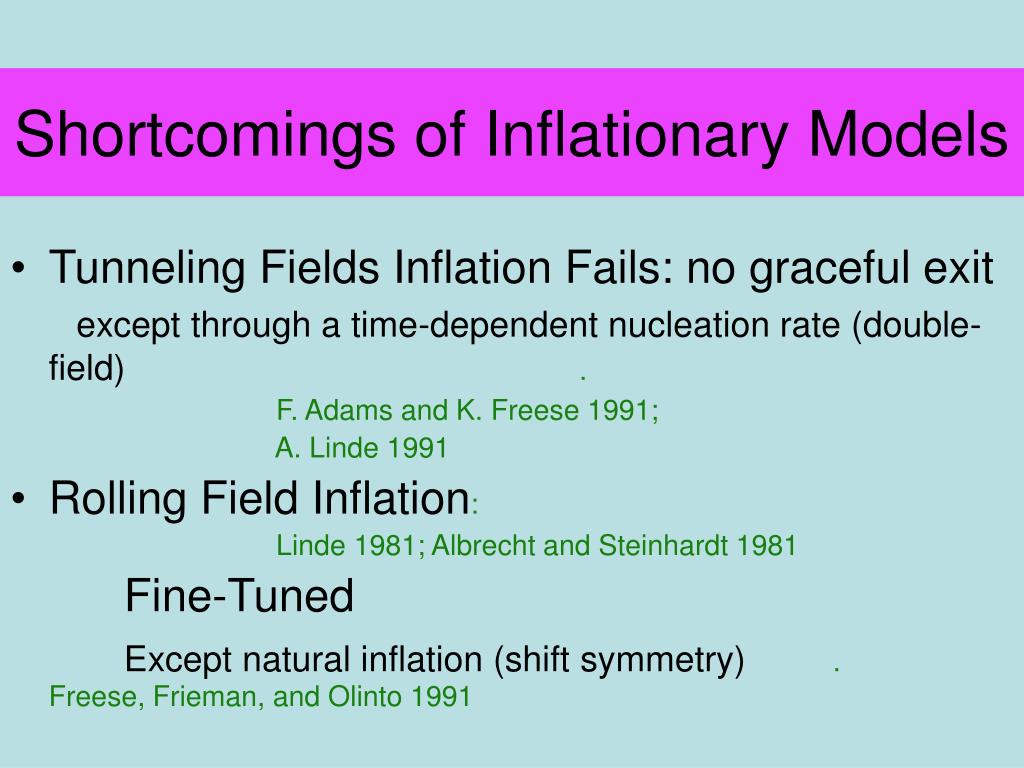 Shortcomings of Inflationary Models

• Tunneling Fields Inflation Fails: no graceful exit

except through a time-dependent nucleation rate (double-field) .

F. Adams and K. Freese 1991;
A. Linde 1991

• Rolling Field Inflation:

Linde 1981; Albrecht and Steinhardt 1981

Fine-Tuned

Except natural inflation (shift symmetry) .
Freese, Frieman, and Olinto 1991